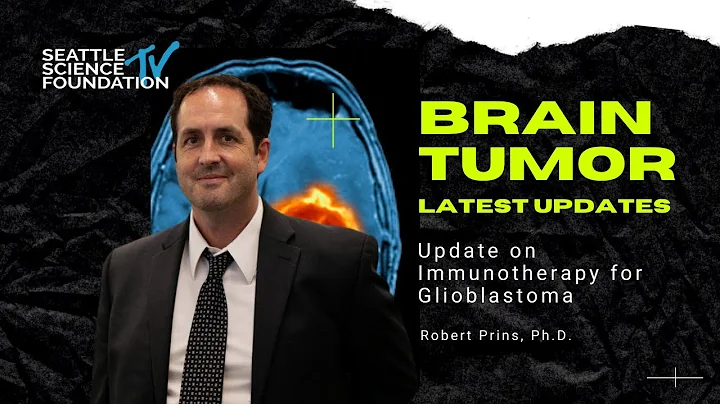 SEATTLE SCIENCE FOUNDATION TV

BRAIN TUMOR
LATEST UPDATES

Update on Immunotherapy for Glioblastoma

Robert Prins, Ph.D.